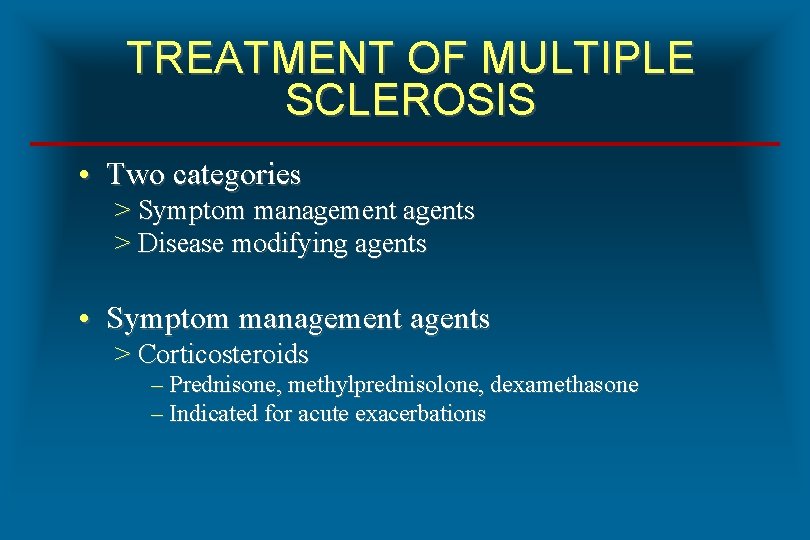 TREATMENT OF MULTIPLE SCLEROSIS

• Two categories
> Symptom management agents
> Disease modifying agents

• Symptom management agents
> Corticosteroids
– Prednisone, methylprednisolone, dexamethasone
– Indicated for acute exacerbations